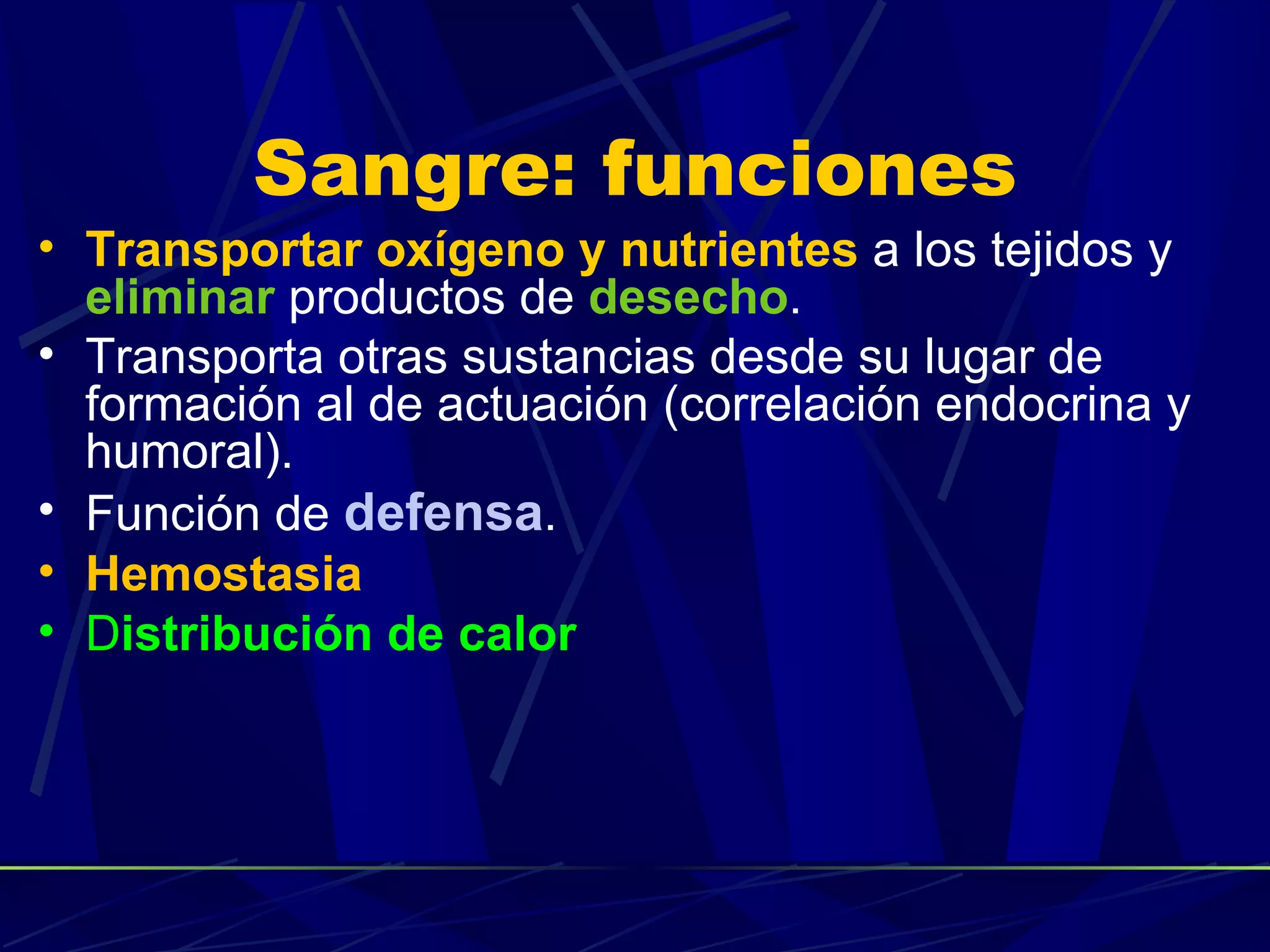 Sangre: funciones

• Transportar oxígeno y nutrientes a los tejidos y eliminar productos de desecho.
• Transporta otras sustancias desde su lugar de formación al de actuación (correlación endocrina y humoral).
• Función de defensa.
• Hemostasia
• Distribución de calor